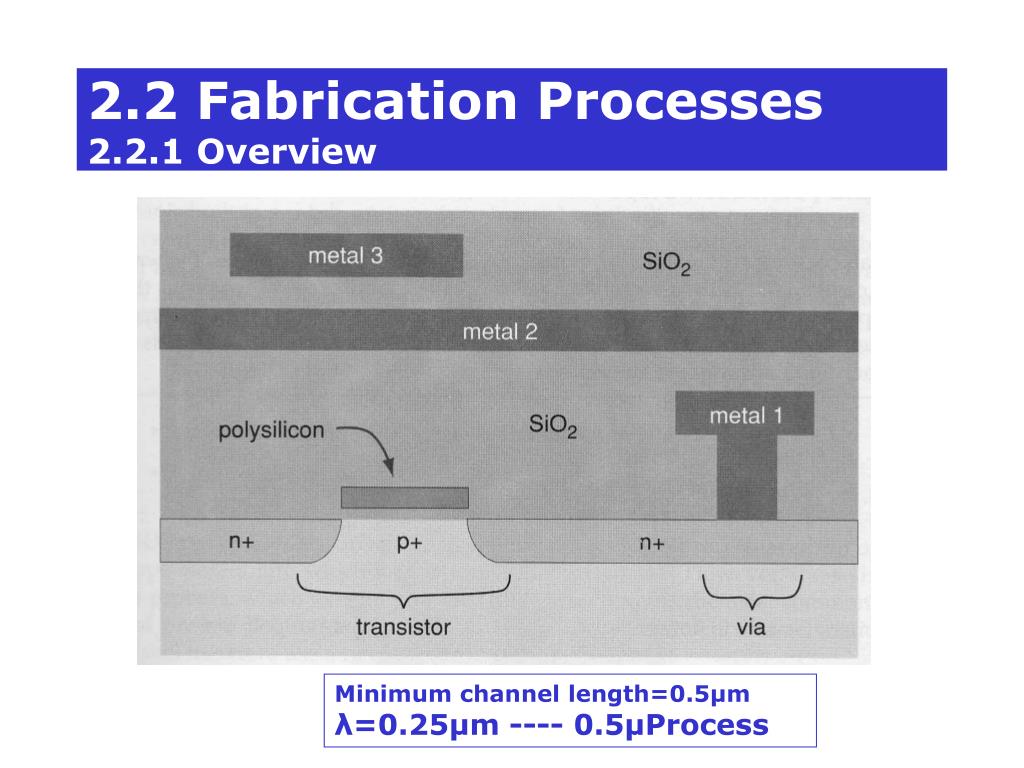 2.2 Fabrication Processes
2.2.1 Overview

metal 3

$SiO_2$

metal 2

polysilicon

$SiO_2$

metal 1

n+

p+

n+

transistor

via

Minimum channel length=0.5μm
λ=0.25μm ---- 0.5μProcess